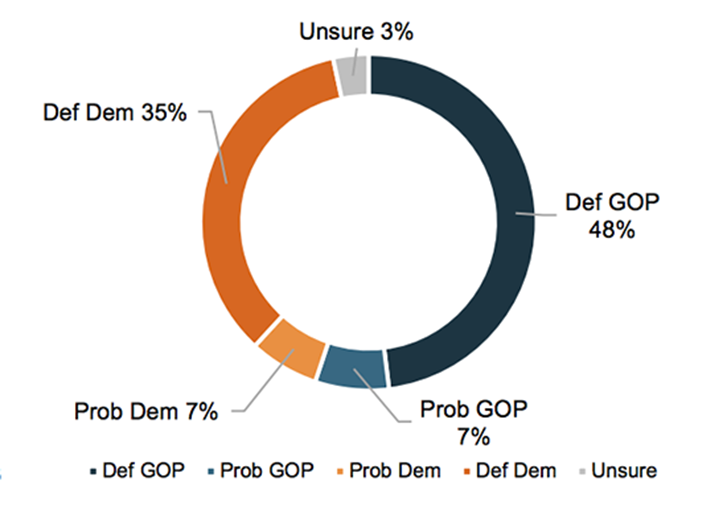 Unsure 3%

Def Dem 35%

Def GOP 48%

Prob Dem 7%

Prob GOP 7%

Def GOP  Prob GOP  Prob Dem  Def Dem  Unsure